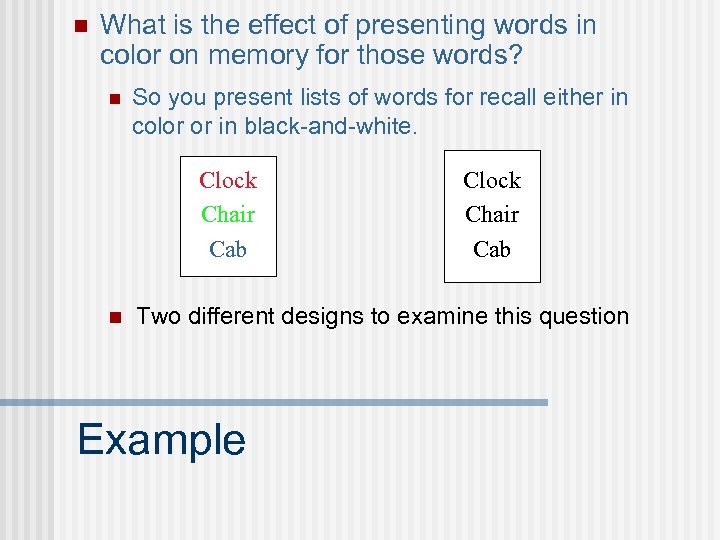 What is the effect of presenting words in color on memory for those words?

So you present lists of words for recall either in color or in black-and-white.

Clock
Chair
Cab

Clock
Chair
Cab

Two different designs to examine this question

Example